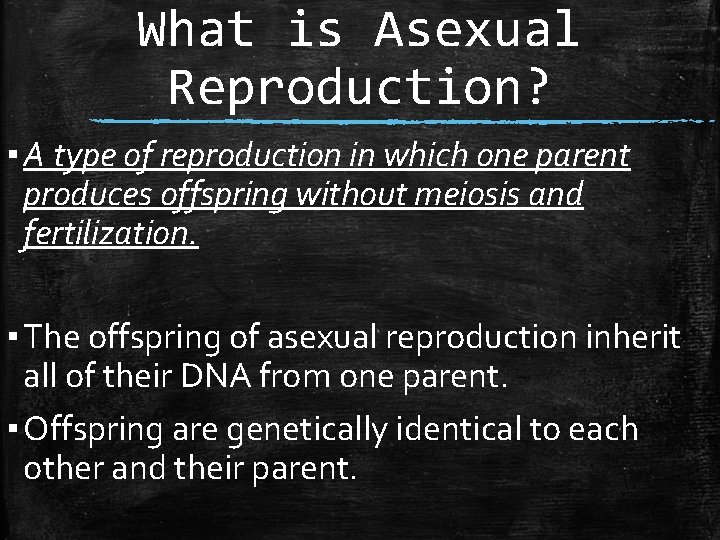 What is Asexual Reproduction?

▪ A type of reproduction in which one parent produces offspring without meiosis and fertilization.

▪ The offspring of asexual reproduction inherit all of their DNA from one parent.

▪ Offspring are genetically identical to each other and their parent.